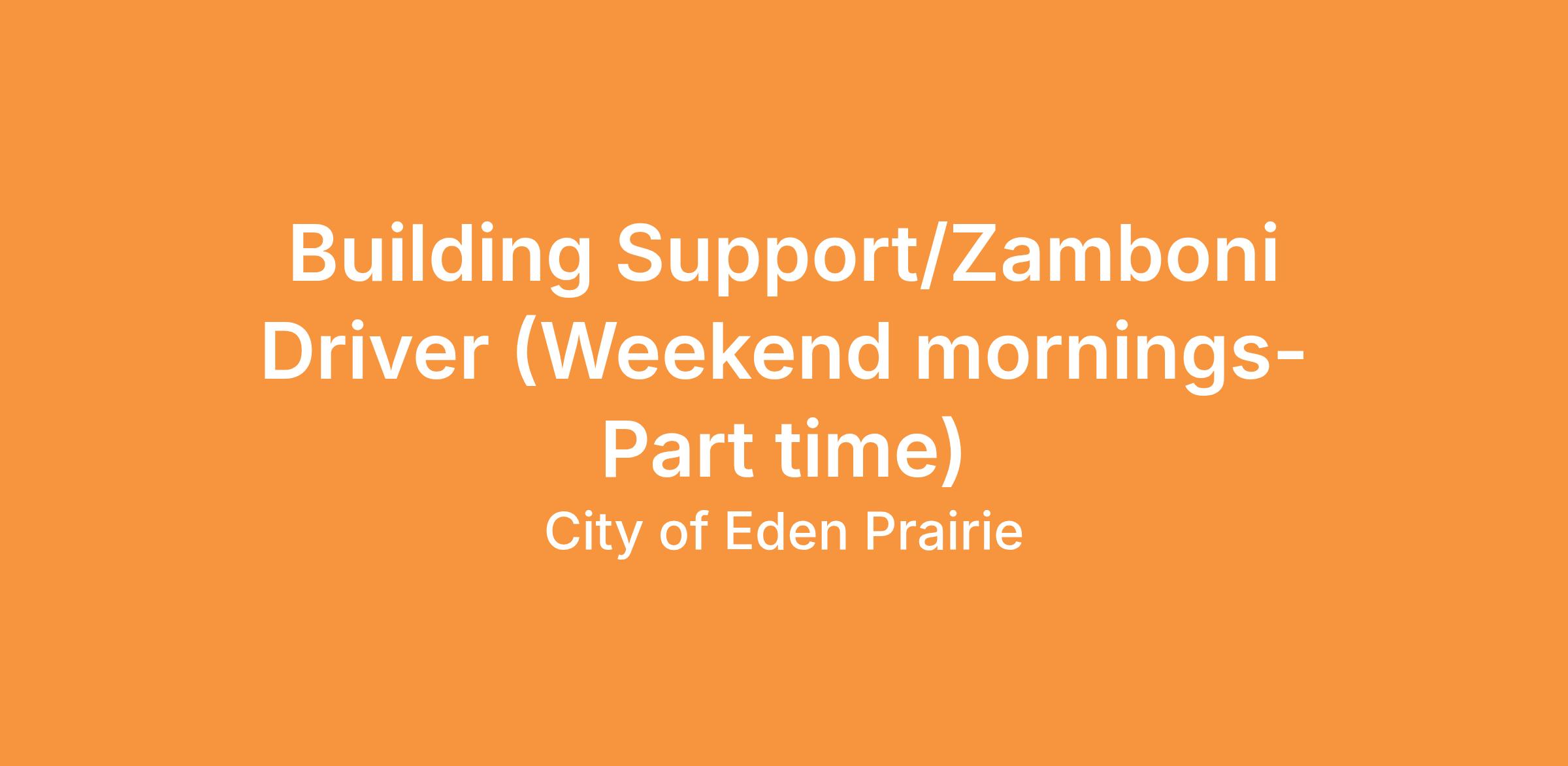 Building Support/Zamboni Driver (Weekend mornings-Part time)

City of Eden Prairie